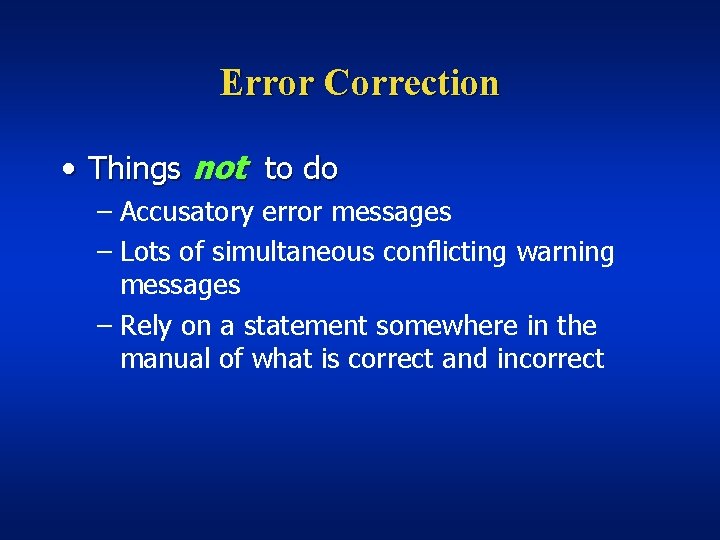 Error Correction

• Things not to do

– Accusatory error messages

– Lots of simultaneous conflicting warning messages

– Rely on a statement somewhere in the manual of what is correct and incorrect